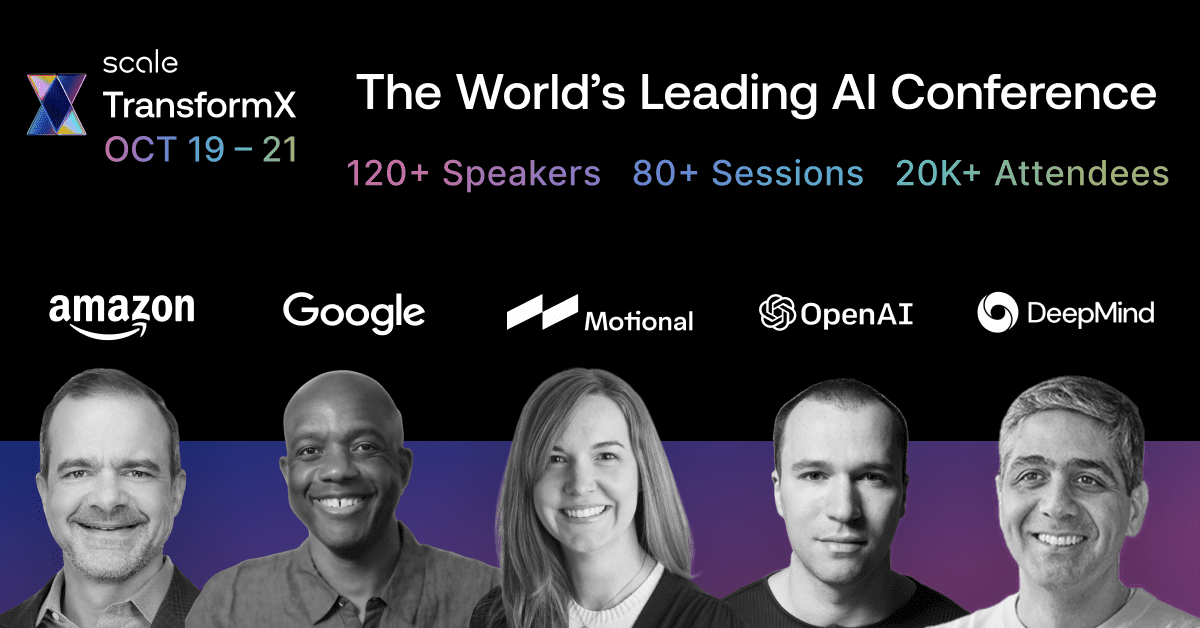 scale
TransformX
OCT 19 – 21

The World's Leading AI Conference

120+ Speakers 80+ Sessions 20K+ Attendees

amazon Google Motional OpenAI DeepMind